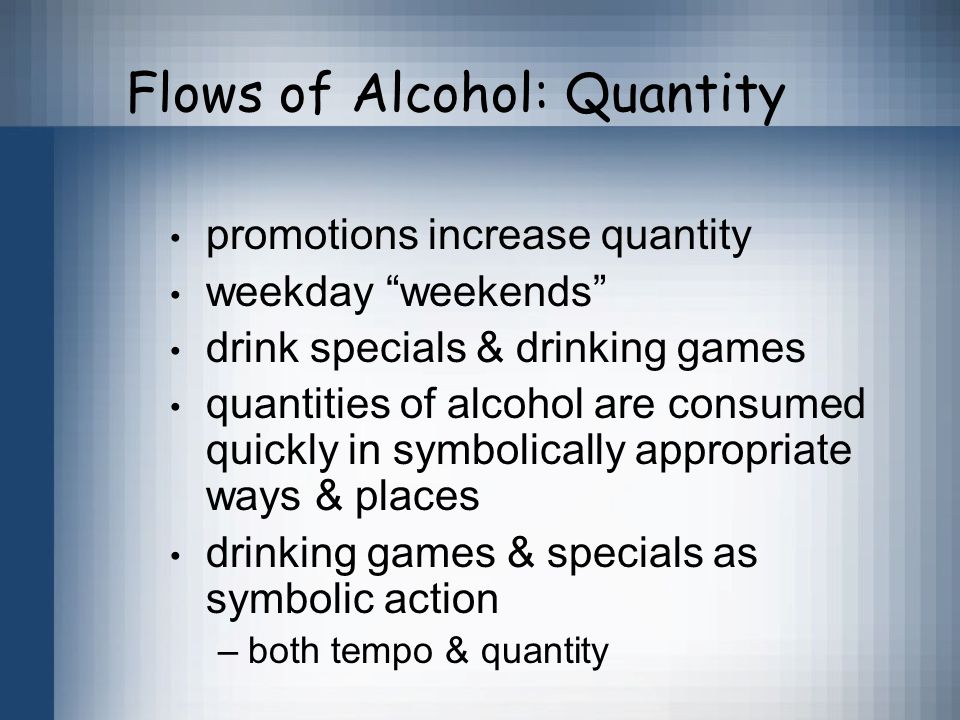 Flows of Alcohol: Quantity

• promotions increase quantity
• weekday “weekends”
• drink specials & drinking games
• quantities of alcohol are consumed quickly in symbolically appropriate ways & places
• drinking games & specials as symbolic action
– both tempo & quantity